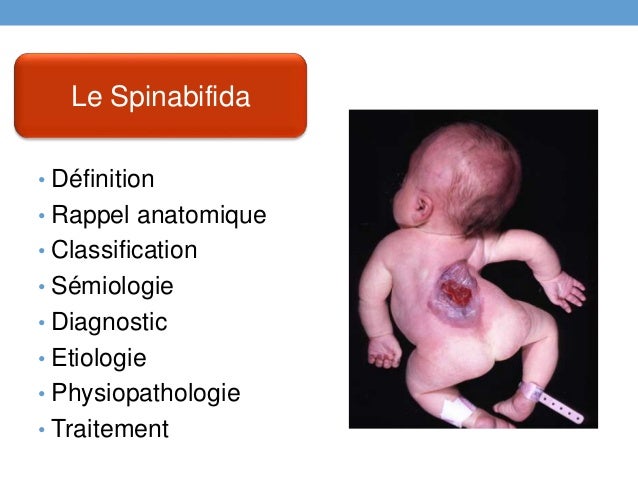 Le Spinabifida

• Définition
• Rappel anatomique
• Classification
• Sémiologie
• Diagnostic
• Etiologie
• Physiopathologie
• Traitement